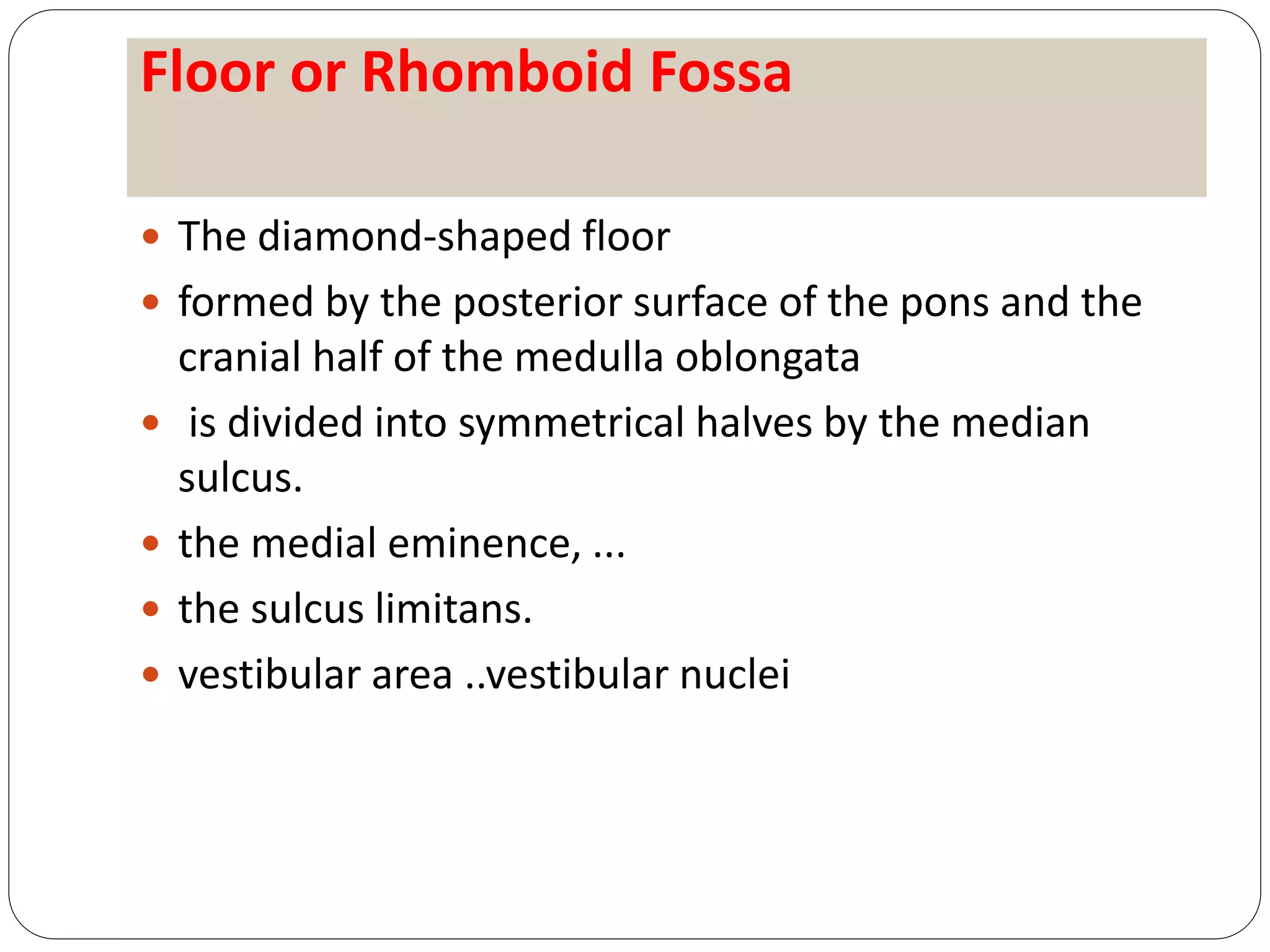 Floor or Rhomboid Fossa

- The diamond-shaped floor
- formed by the posterior surface of the pons and the cranial half of the medulla oblongata
- is divided into symmetrical halves by the median sulcus.
- the medial eminence, ...
- the sulcus limitans.
- vestibular area ..vestibular nuclei